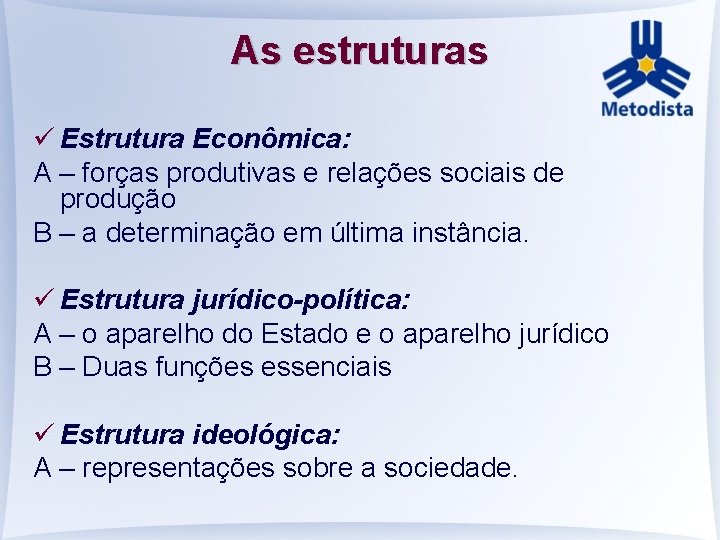 As estruturas

Metodista

✓ Estrutura Econômica:
A – forças produtivas e relações sociais de produção
B – a determinação em última instância.

✓ Estrutura jurídico-política:
A – o aparelho do Estado e o aparelho jurídico
B – Duas funções essenciais

✓ Estrutura ideológica:
A – representações sobre a sociedade.